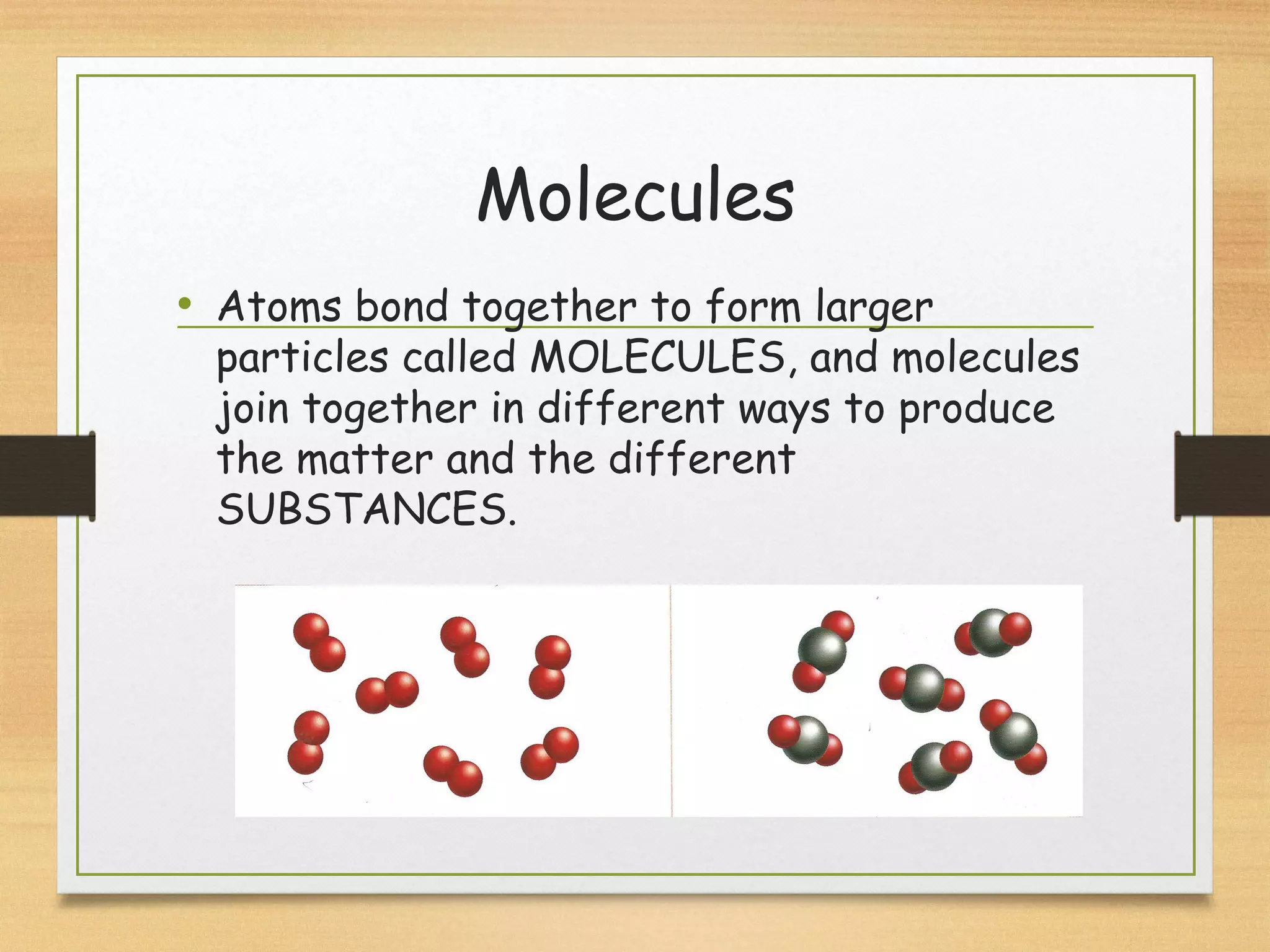 Molecules

• Atoms bond together to form larger particles called MOLECULES, and molecules join together in different ways to produce the matter and the different SUBSTANCES.